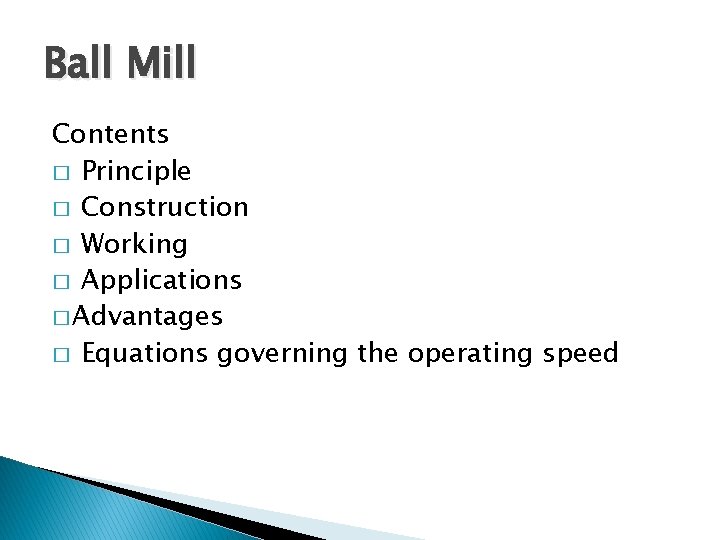 Ball Mill

Contents
□ Principle
□ Construction
□ Working
□ Applications
□Advantages
□ Equations governing the operating speed